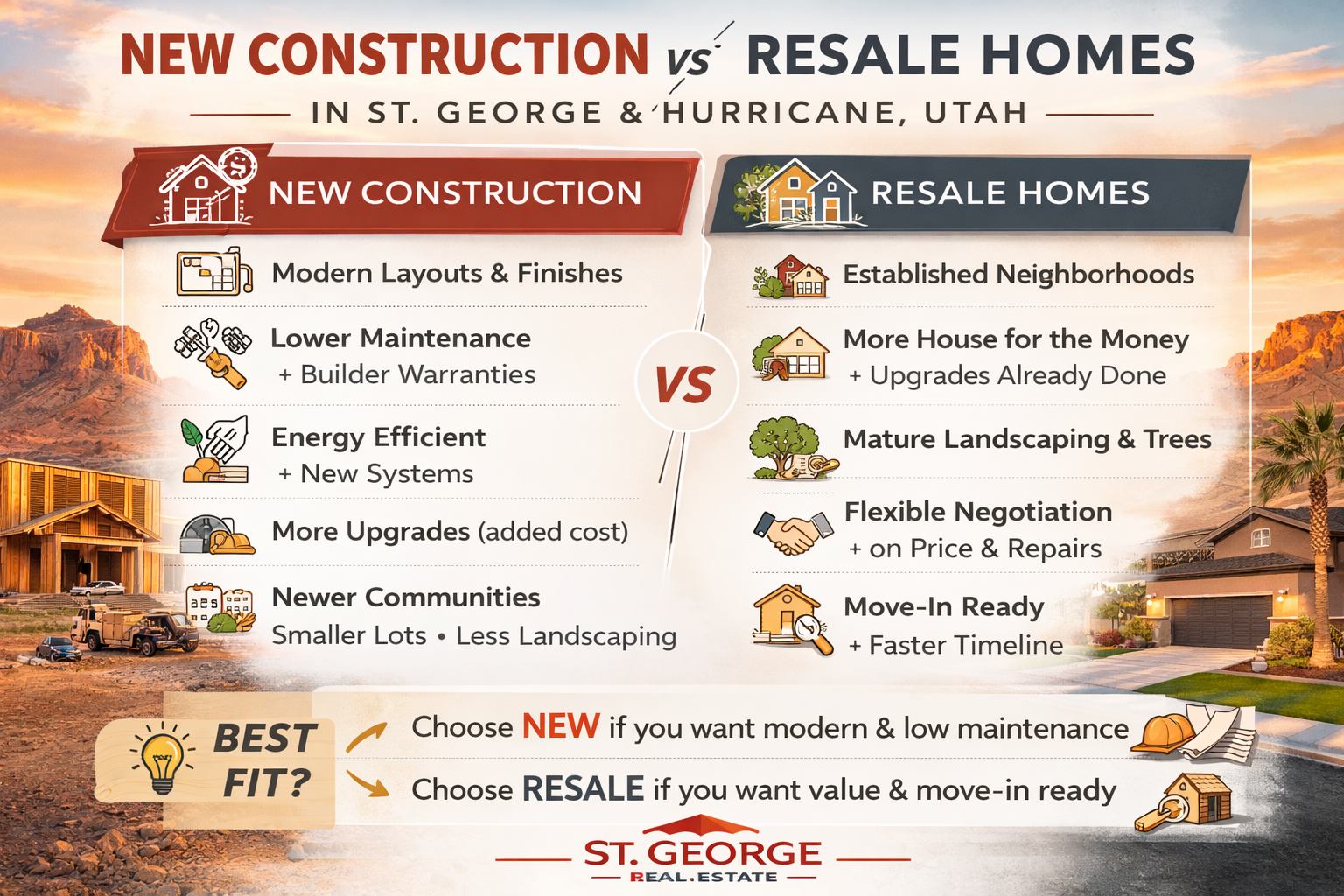 NEW CONSTRUCTION vs RESALE HOMES

IN ST. GEORGE & HURRICANE, UTAH

NEW CONSTRUCTION

Modern Layouts & Finishes

Lower Maintenance
+ Builder Warranties

Energy Efficient
+ New Systems

More Upgrades (added cost)

Newer Communities
Smaller Lots • Less Landscaping

VS

RESALE HOMES

Established Neighborhoods

More House for the Money
+ Upgrades Already Done

Mature Landscaping & Trees

Flexible Negotiation
+ on Price & Repairs

Move-In Ready
+ Faster Timeline

BEST FIT?

Choose NEW if you want modern & low maintenance

Choose RESALE if you want value & move-in ready

ST. GEORGE
REAL.ESTATE